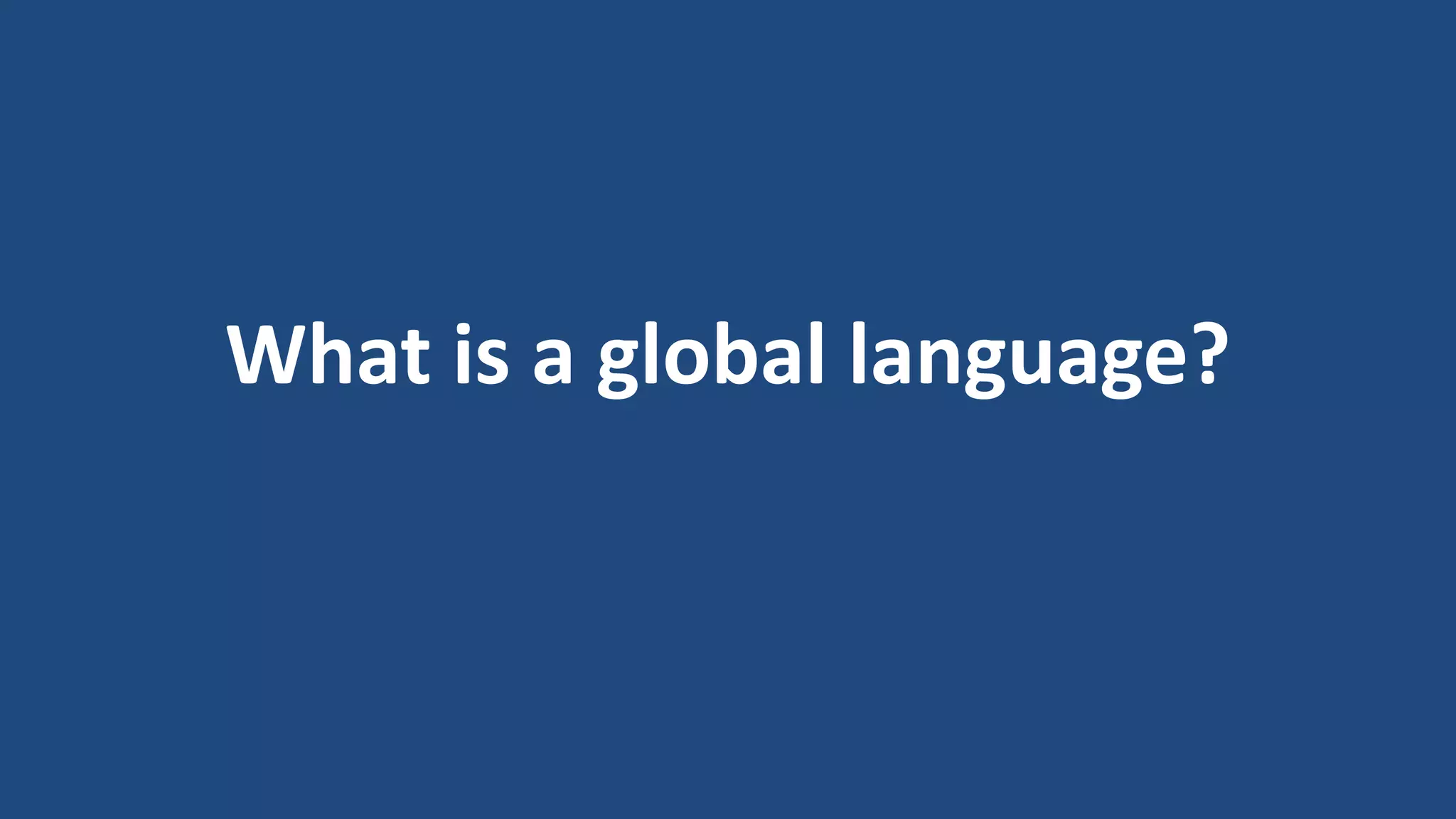 What is a global language?